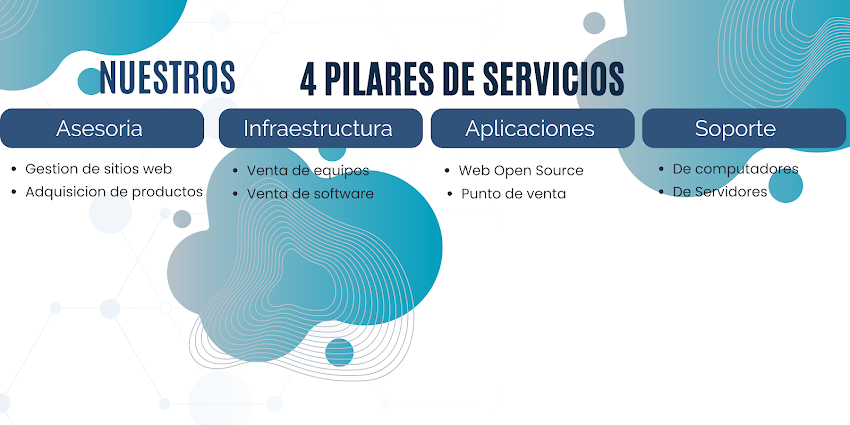 NUESTROS 4 PILARES DE SERVICIOS

Asesoria
- Gestion de sitios web
- Adquisicion de productos

Infraestructura
- Venta de equipos
- Venta de software

Aplicaciones
- Web Open Source
- Punto de venta

Soporte
- De computadores
- De Servidores